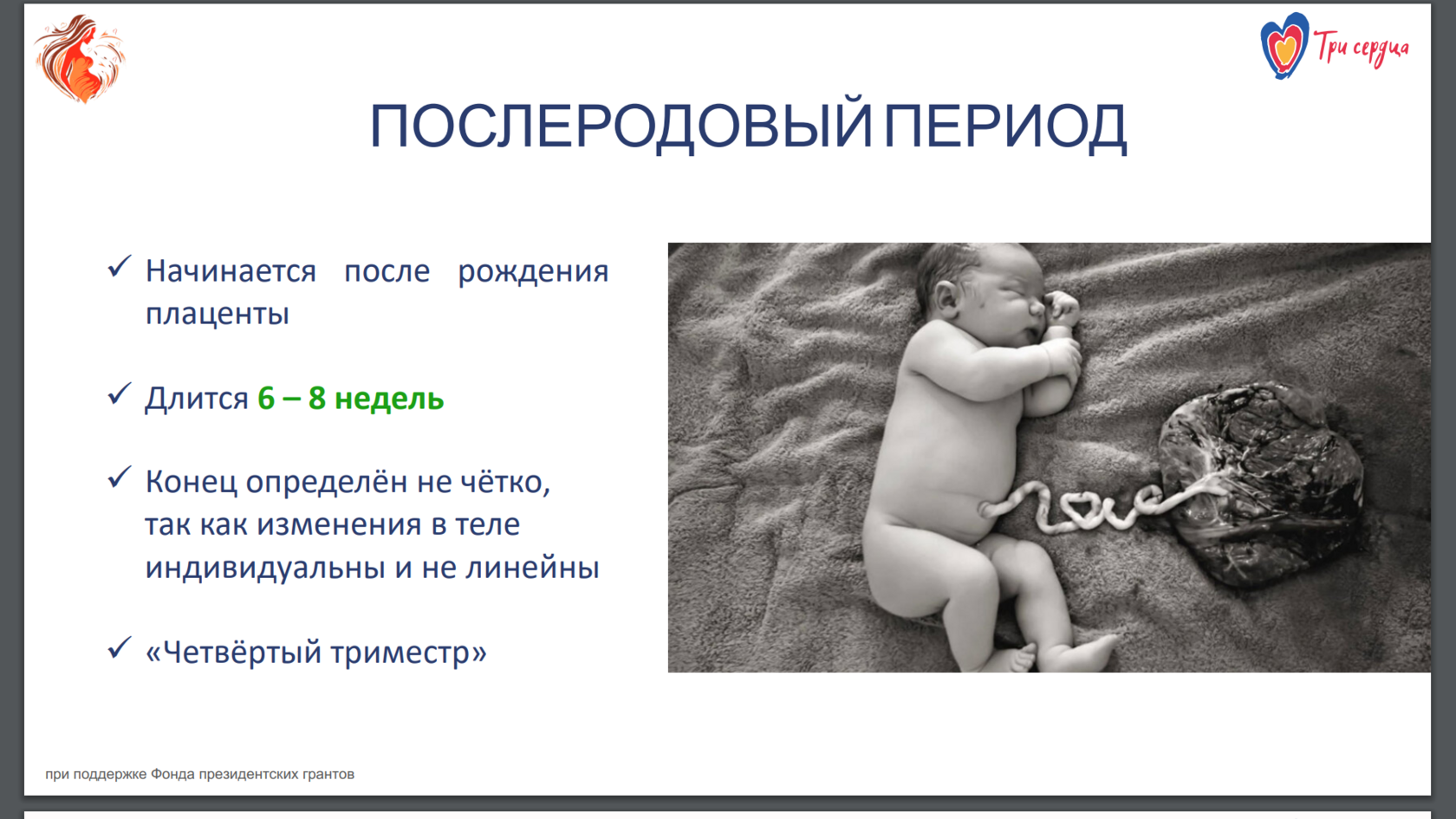 Три сердца

ПОСЛЕРОДОВЫЙ ПЕРИОД

✓ Начинается после рождения плаценты

✓ Длится 6 – 8 недель

✓ Конец определён не чётко, так как изменения в теле индивидуальны и не линейны

✓ «Четвёртый триместр»

love

при поддержке Фонда президентских грантов